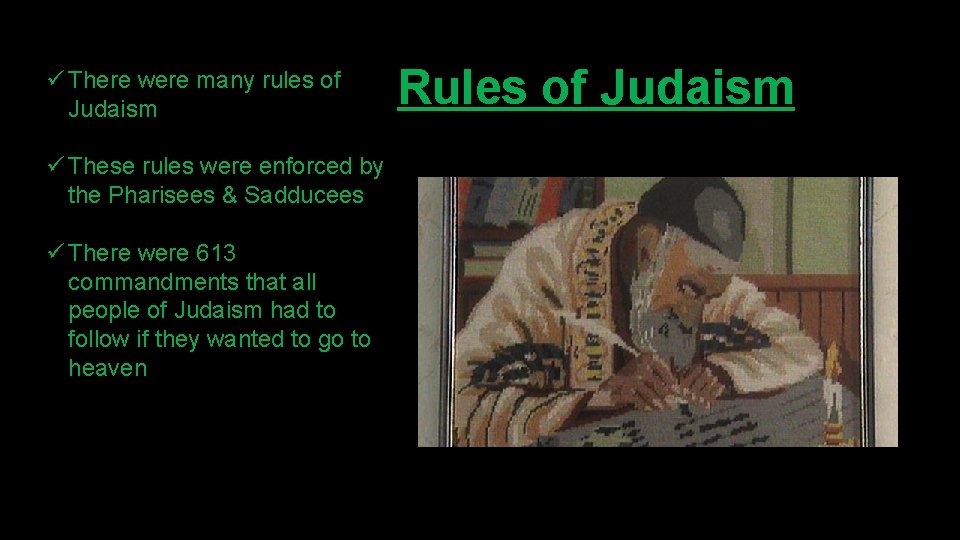 Rules of Judaism

✓ There were many rules of Judaism

✓ These rules were enforced by the Pharisees & Sadducees

✓ There were 613 commandments that all people of Judaism had to follow if they wanted to go to heaven